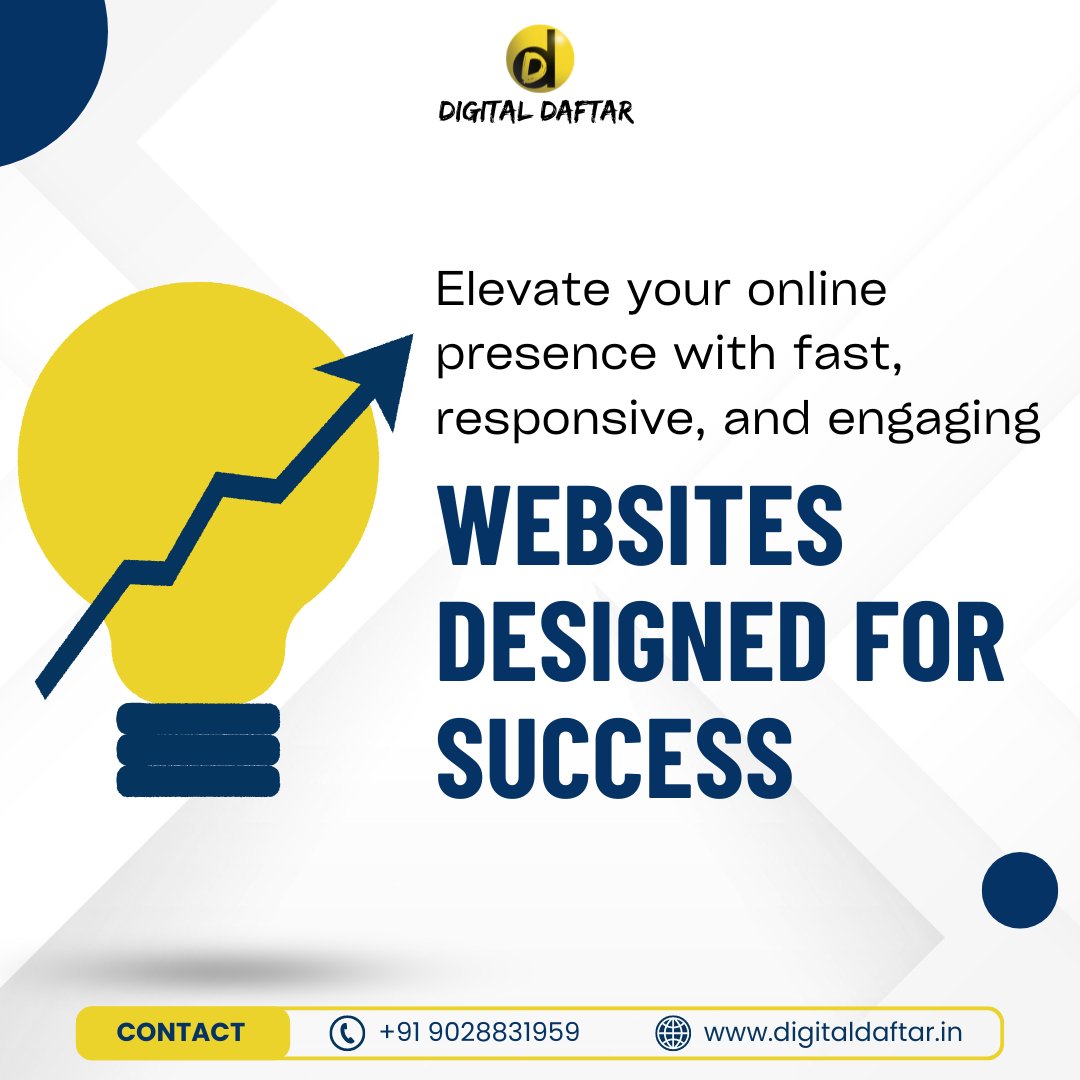 d
DIGITAL DAFTAR

Elevate your online presence with fast, responsive, and engaging

WEBSITES DESIGNED FOR SUCCESS

CONTACT +91 9028831959 www.digitaldaftar.in